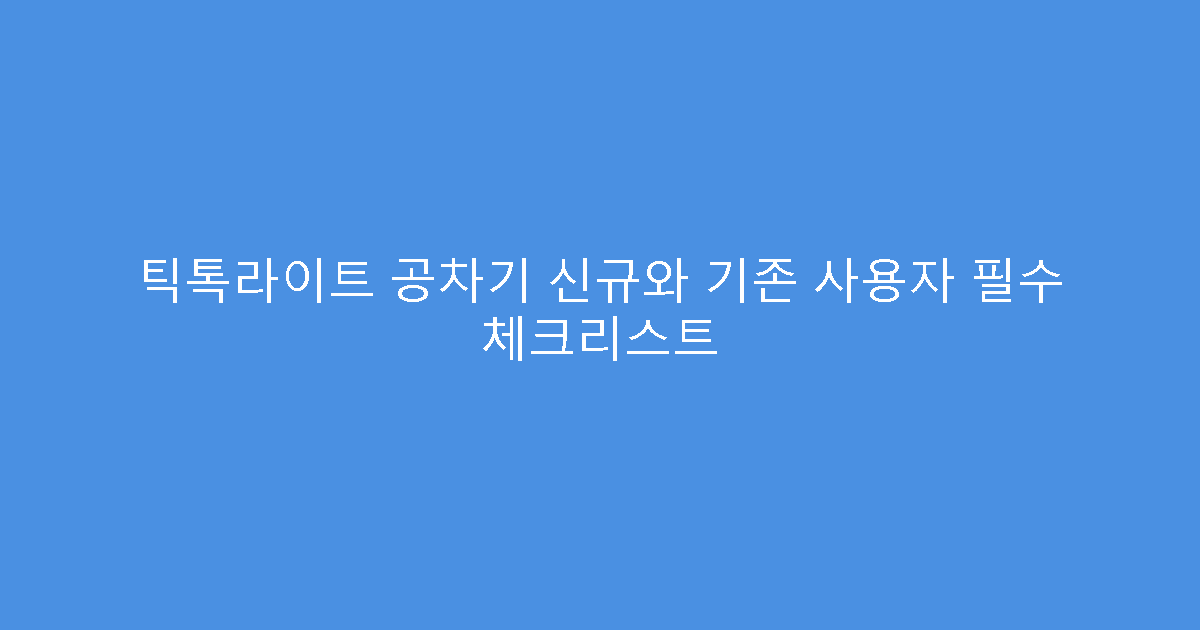 틱톡라이트 공차기 신규와 기존 사용자 필수 체크리스트